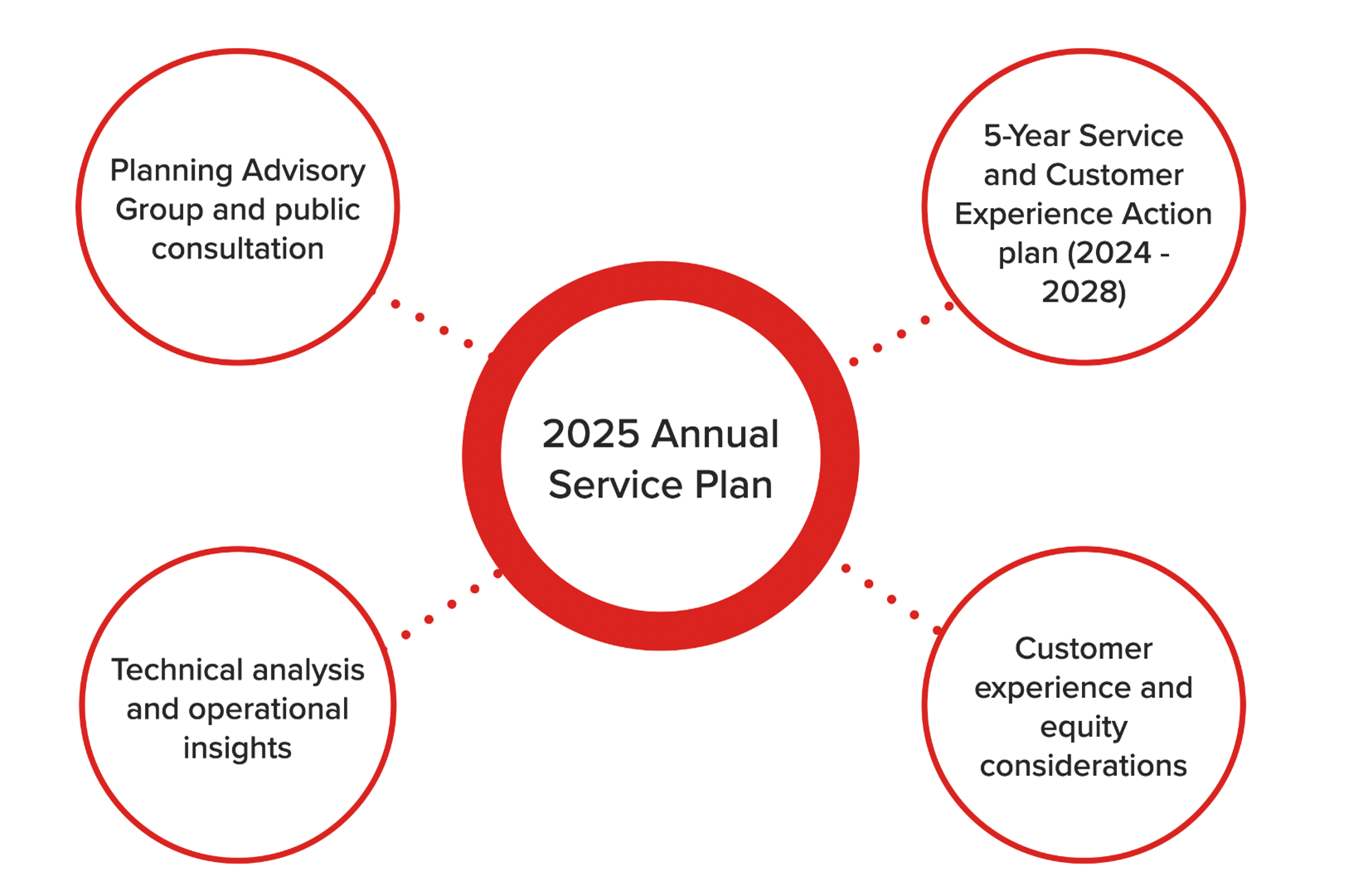 Planning Advisory Group and public consultation

5-Year Service and Customer Experience Action plan (2024 - 2028)

2025 Annual Service Plan

Technical analysis and operational insights

Customer experience and equity considerations